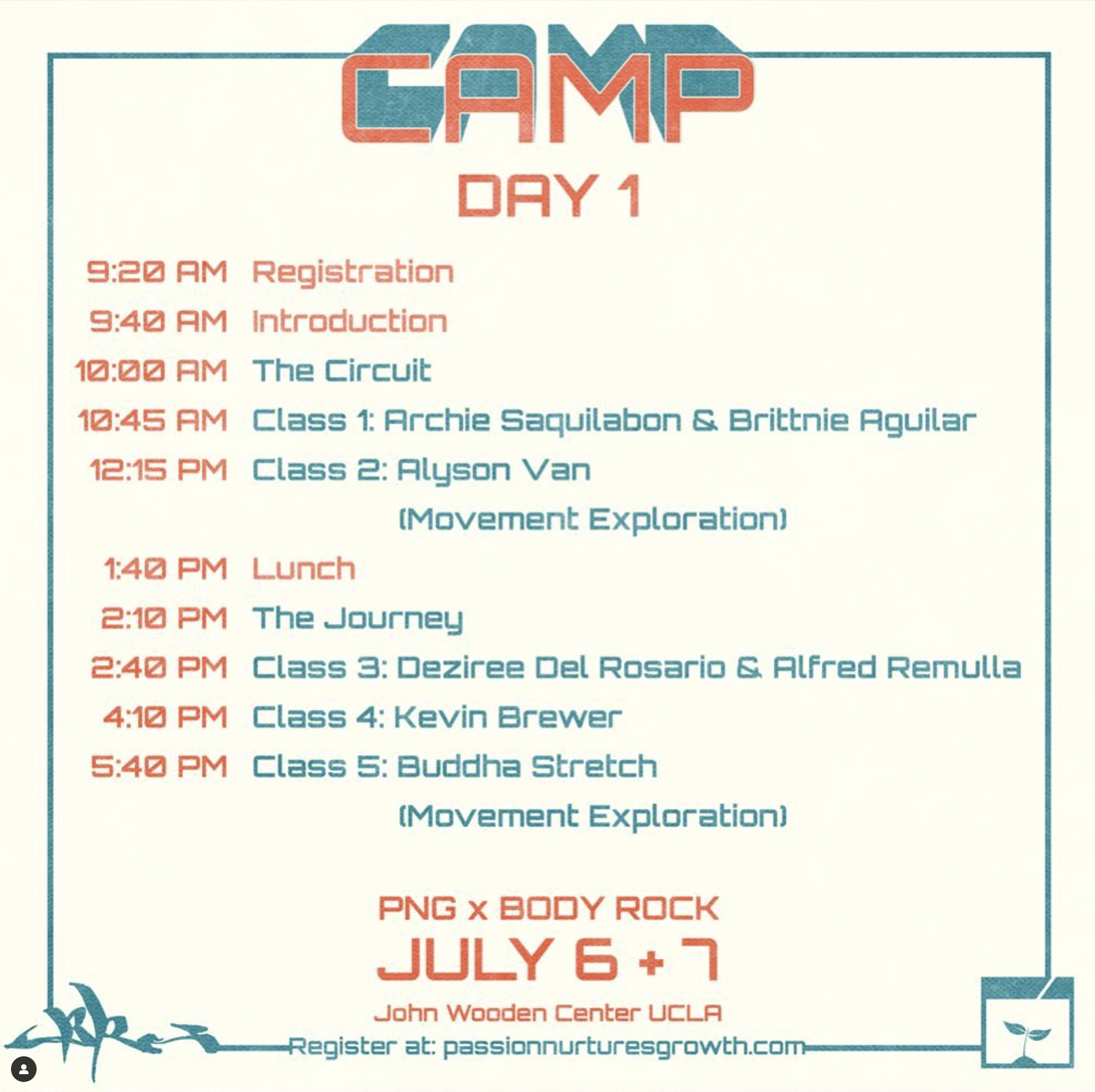 CAMP

DAY 1

9:20 AM Registration
9:40 AM Introduction
10:00 AM The Circuit
10:45 AM Class 1: Archie Saquilabon & Brittnie Aguilar
12:15 PM Class 2: Alyson Van (Movement Exploration)
1:40 PM Lunch
2:10 PM The Journey
2:40 PM Class 3: Deziree Del Rosario & Alfred Remulla
4:10 PM Class 4: Kevin Brewer
5:40 PM Class 5: Buddha Stretch (Movement Exploration)

PNG x BODY ROCK
JULY 6 + 7
John Wooden Center UCLA
Register at: passionnurturesgrowth.com